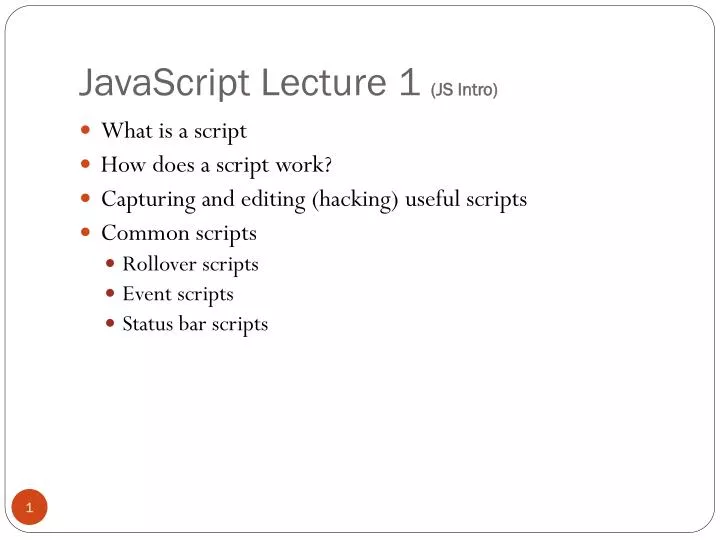 JavaScript Lecture 1 (JS Intro)

- What is a script
- How does a script work?
- Capturing and editing (hacking) useful scripts
- Common scripts
  - Rollover scripts
  - Event scripts
  - Status bar scripts

1